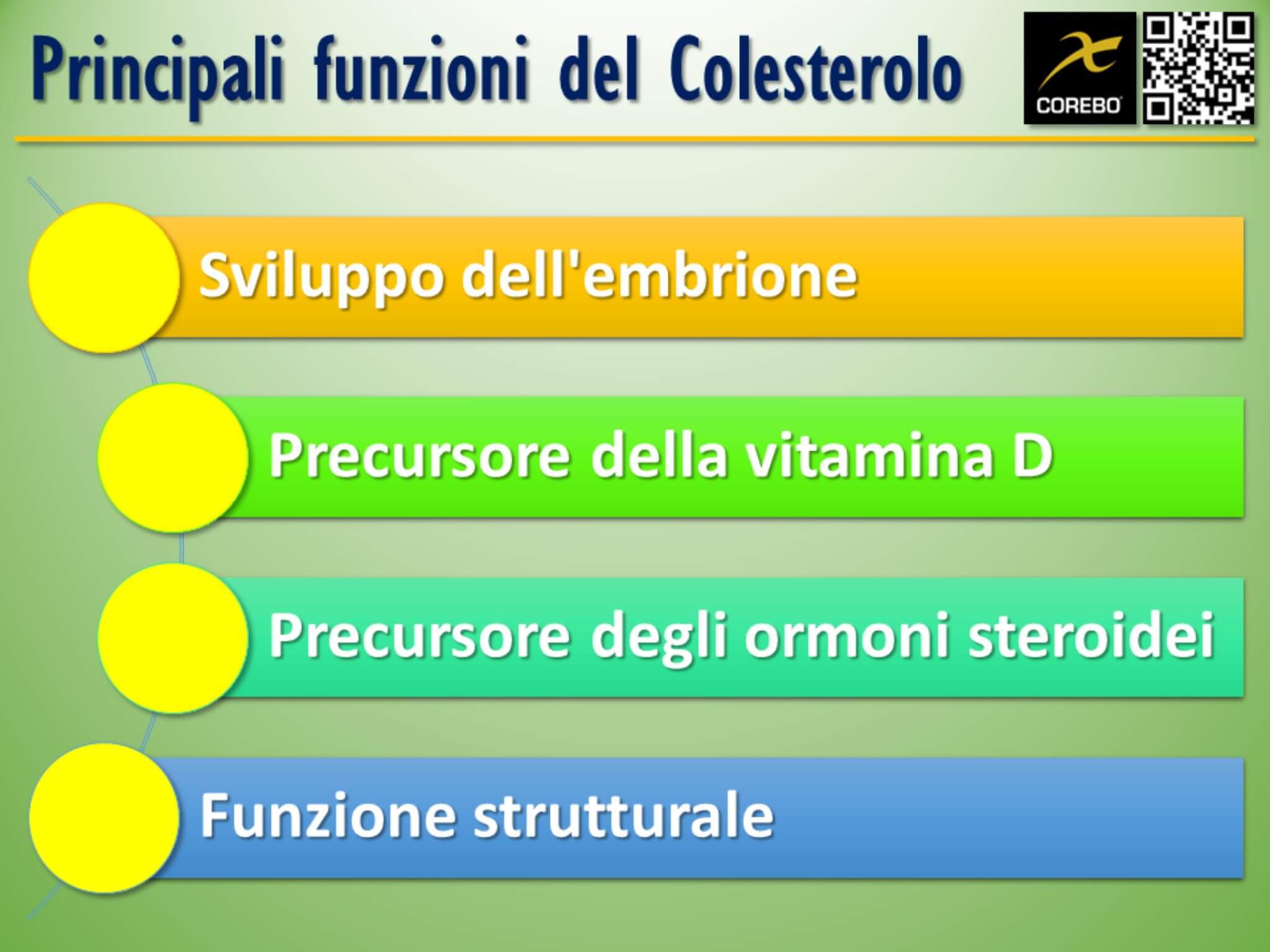 Principali funzioni del Colesterolo

COREBO

Sviluppo dell'embrione

Precursore della vitamina D

Precursore degli ormoni steroidei

Funzione strutturale